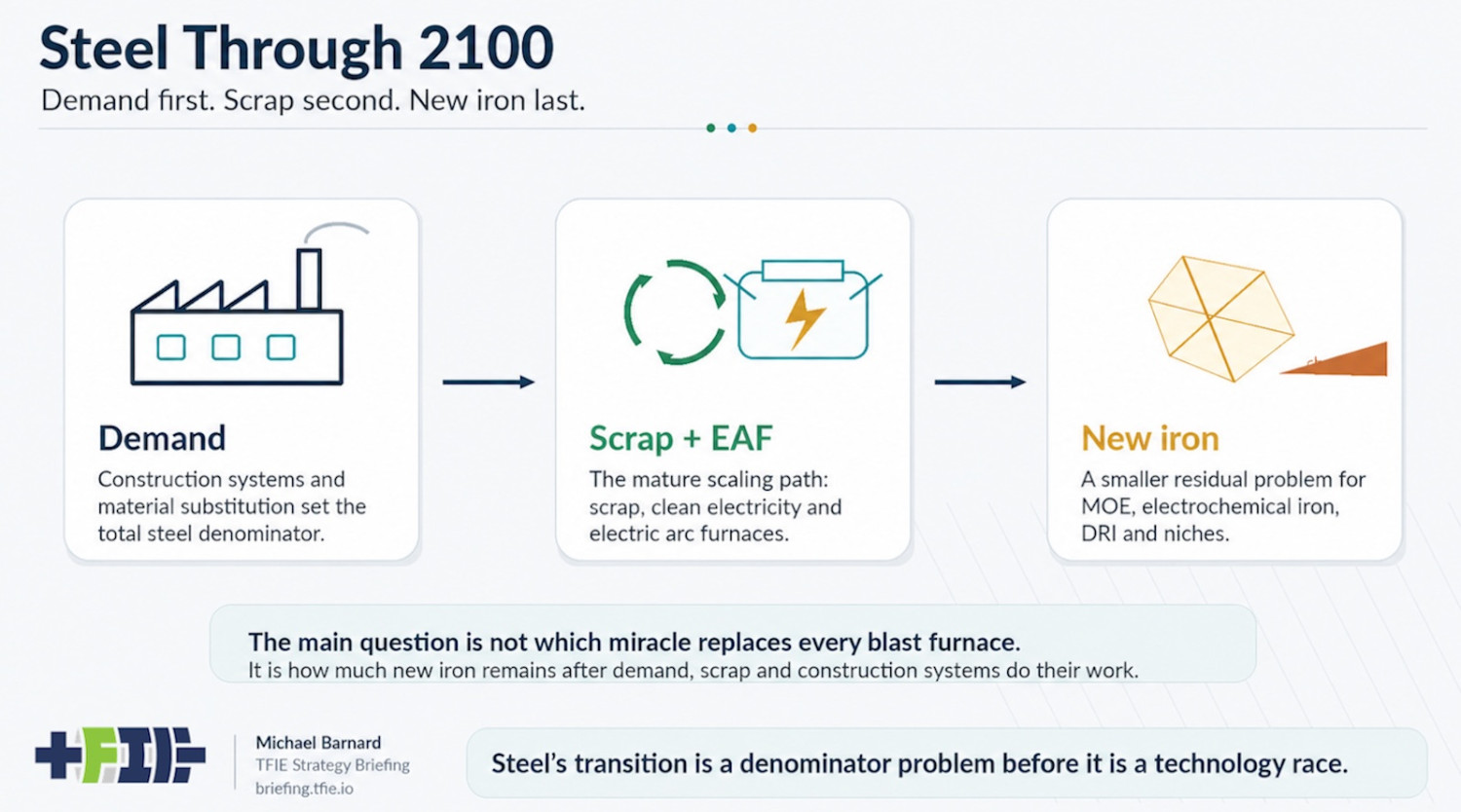 Steel Through 2100

Demand first. Scrap second. New iron last.

Demand

Construction systems and material substitution set the total steel denominator.

Scrap + EAF

The mature scaling path: scrap, clean electricity and electric arc furnaces.

New iron

A smaller residual problem for MOE, electrochemical iron, DRI and niches.

The main question is not which miracle replaces every blast furnace.
It is how much new iron remains after demand, scrap and construction systems do their work.

TFIE

Michael Barnard
TFIE Strategy Briefing
briefing.tfie.io

Steel's transition is a denominator problem before it is a technology race.